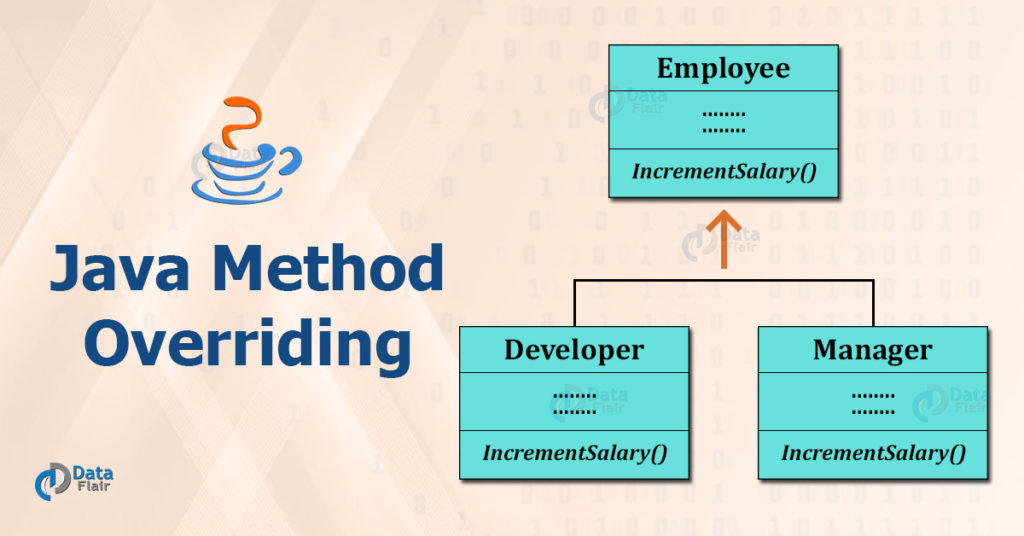 Java Method Overriding

Employee
........
........
IncrementSalary()

Developer
........
........
IncrementSalary()

Manager
........
........
IncrementSalary()

Data Flair